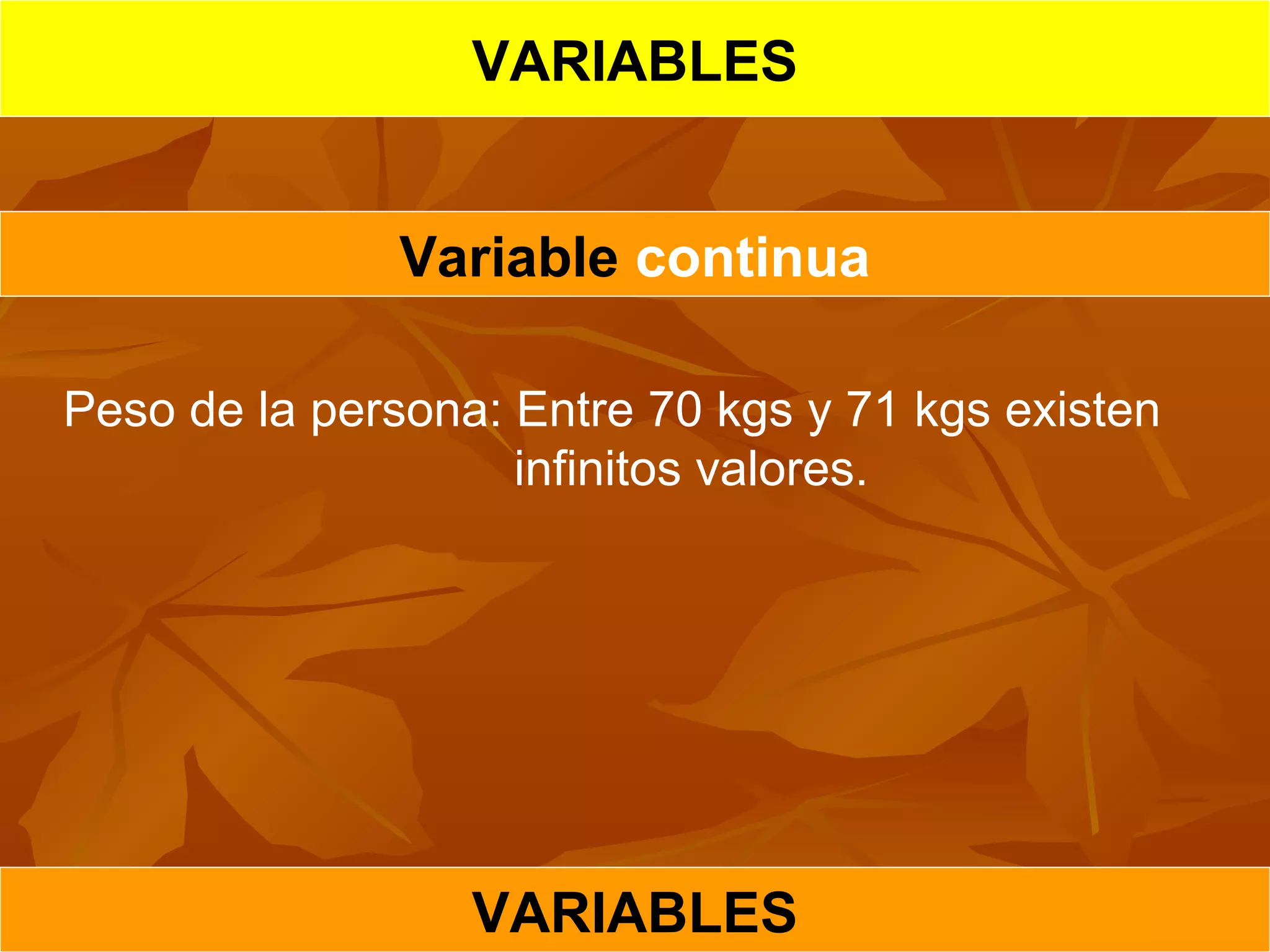 VARIABLES

Variable continua

Peso de la persona: Entre 70 kgs y 71 kgs existen infinitos valores.

VARIABLES